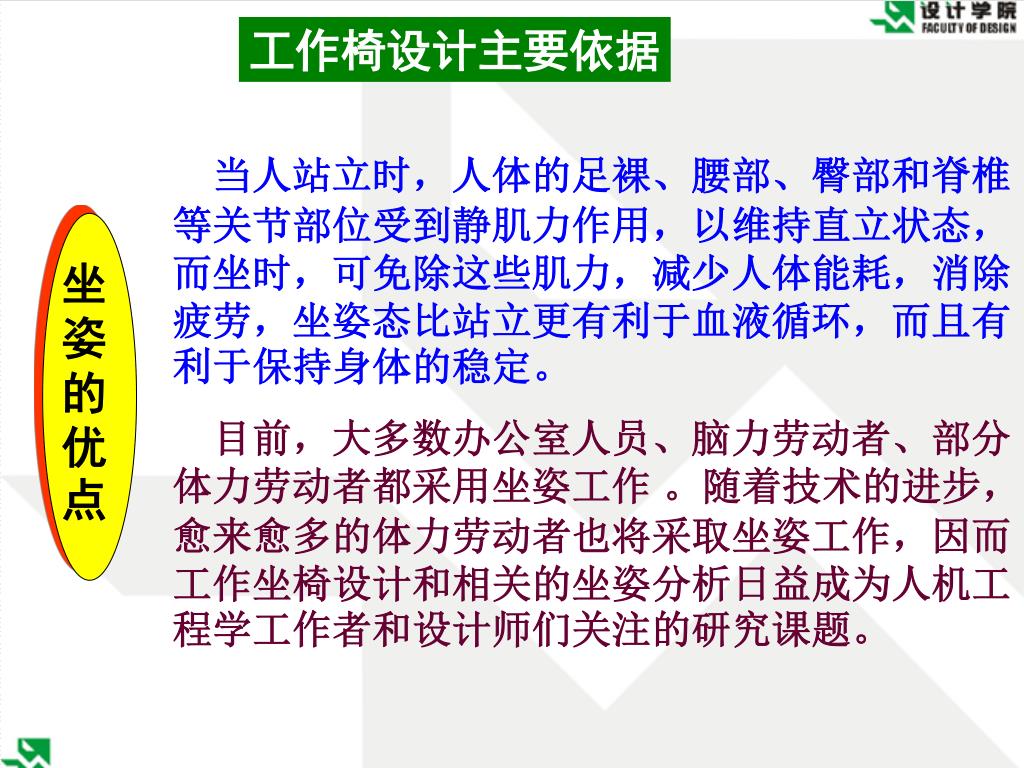 设计学院
FACULTY OF DESIGN

工作椅设计主要依据

坐姿的优点

当人站立时，人体的足裸、腰部、臀部和脊椎等关节部位受到静肌力作用，以维持直立状态，而坐时，可免除这些肌力，减少人体能耗，消除疲劳，坐姿态比站立更有利于血液循环，而且有利于保持身体的稳定。

目前，大多数办公室人员、脑力劳动者、部分体力劳动者都采用坐姿工作 。随着技术的进步，愈来愈多的体力劳动者也将采取坐姿工作，因而工作坐椅设计和相关的坐姿分析日益成为人机工程学工作者和设计师们关注的研究课题。